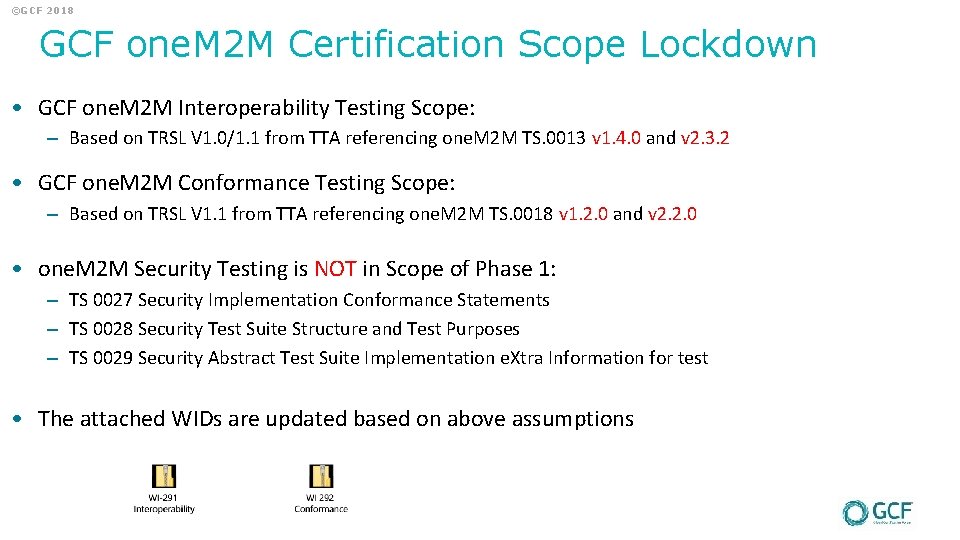 ©GCF 2018

GCF oneM2M Certification Scope Lockdown

• GCF oneM2M Interoperability Testing Scope:
– Based on TRSL V1.0/1.1 from TTA referencing oneM2M TS.0013 v1.4.0 and v2.3.2

• GCF oneM2M Conformance Testing Scope:
– Based on TRSL V1.1 from TTA referencing oneM2M TS.0018 v1.2.0 and v2.2.0

• oneM2M Security Testing is NOT in Scope of Phase 1:
– TS 0027 Security Implementation Conformance Statements
– TS 0028 Security Test Suite Structure and Test Purposes
– TS 0029 Security Abstract Test Suite Implementation eXtra Information for test

• The attached WIDs are updated based on above assumptions

WI-291 Interoperability

WI 292 Conformance

GCF